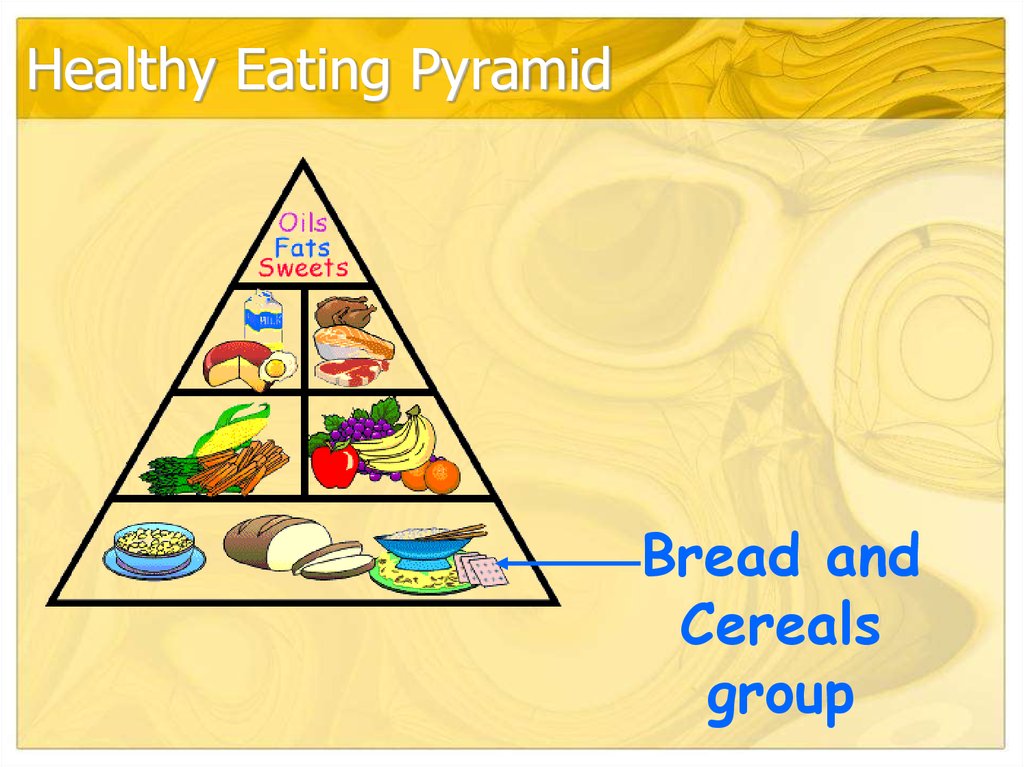 Healthy Eating Pyramid

Oils
Fats
Sweets

MILK

Bread and Cereals group